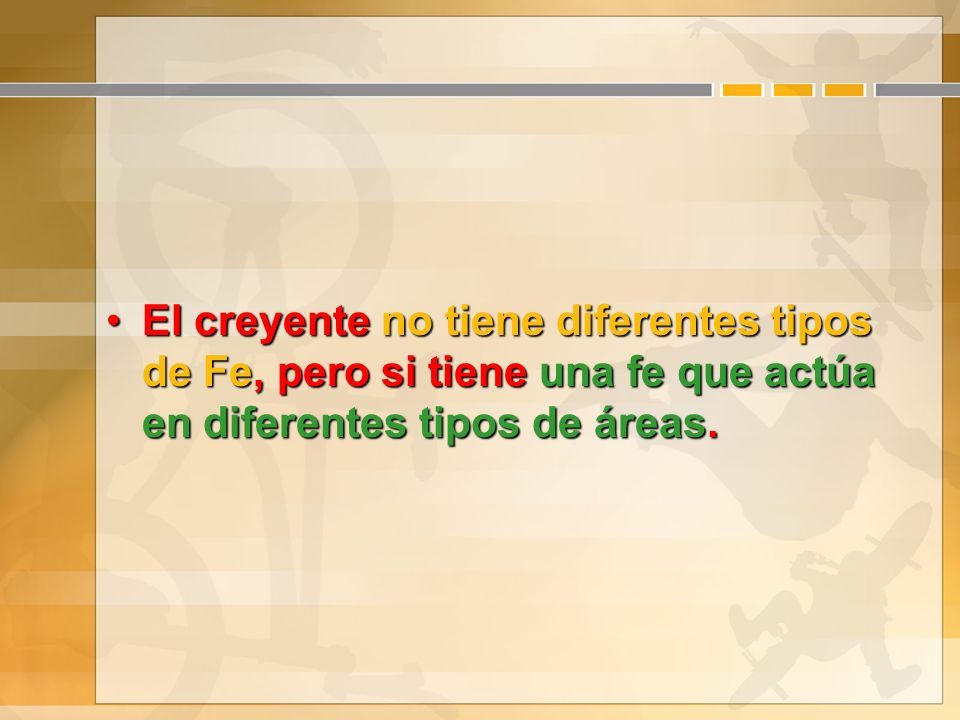 • El creyente no tiene diferentes tipos de Fe, pero si tiene una fe que actúa en diferentes tipos de áreas.